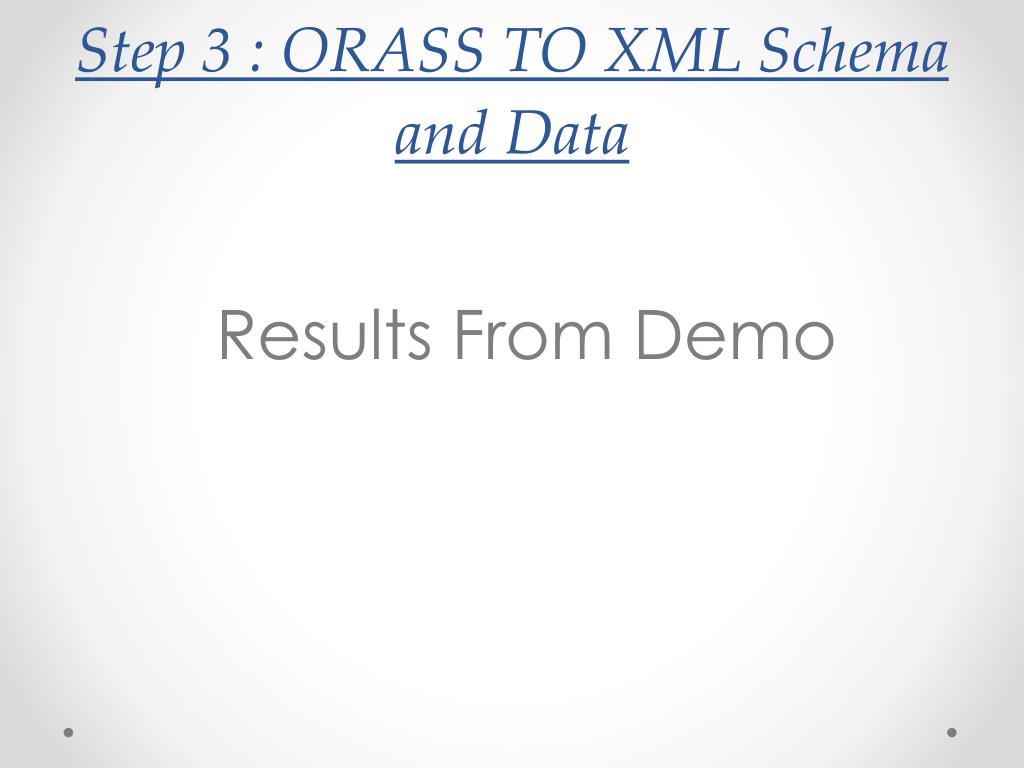 Step 3 : ORASS TO XML Schema and Data

Results From Demo